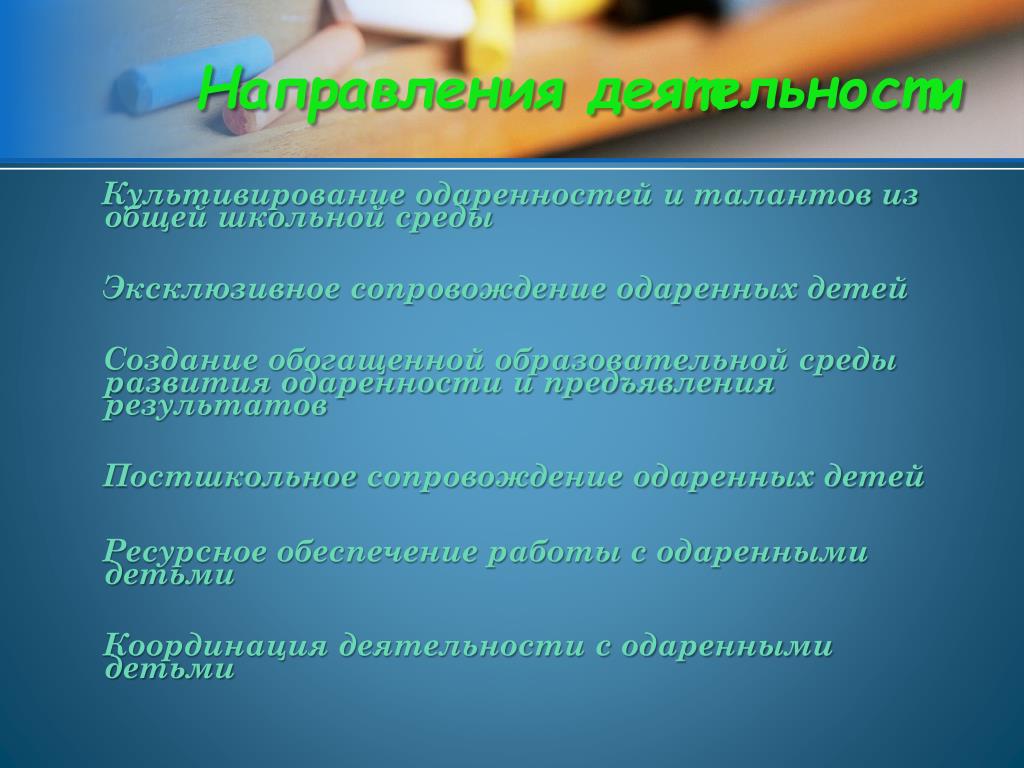 Направления деятельности

Культивирование одаренностей и талантов из общей школьной среды

Эксклюзивное сопровождение одаренных детей

Создание обогащенной образовательной среды развития одаренности и предъявления результатов

Постшкольное сопровождение одаренных детей

Ресурсное обеспечение работы с одаренными детьми

Координация деятельности с одаренными детьми